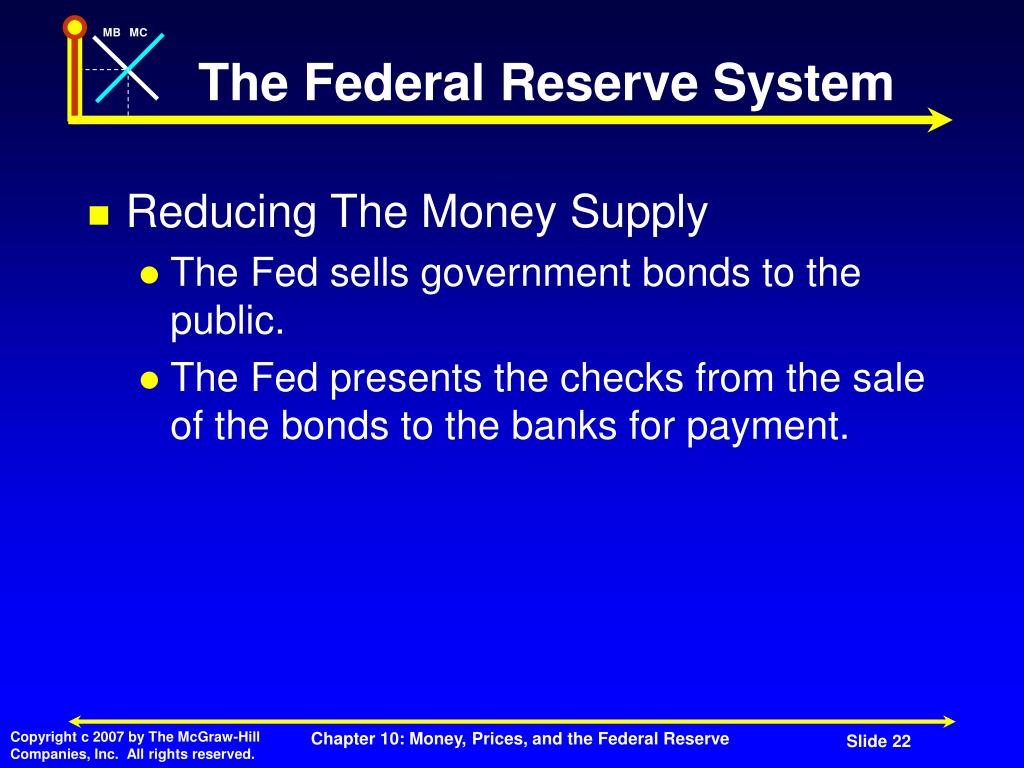 MB MC

The Federal Reserve System

Reducing The Money Supply

The Fed sells government bonds to the public.

The Fed presents the checks from the sale of the bonds to the banks for payment.

Copyright c 2007 by The McGraw-Hill Companies, Inc. All rights reserved.

Chapter 10: Money, Prices, and the Federal Reserve

Slide 22